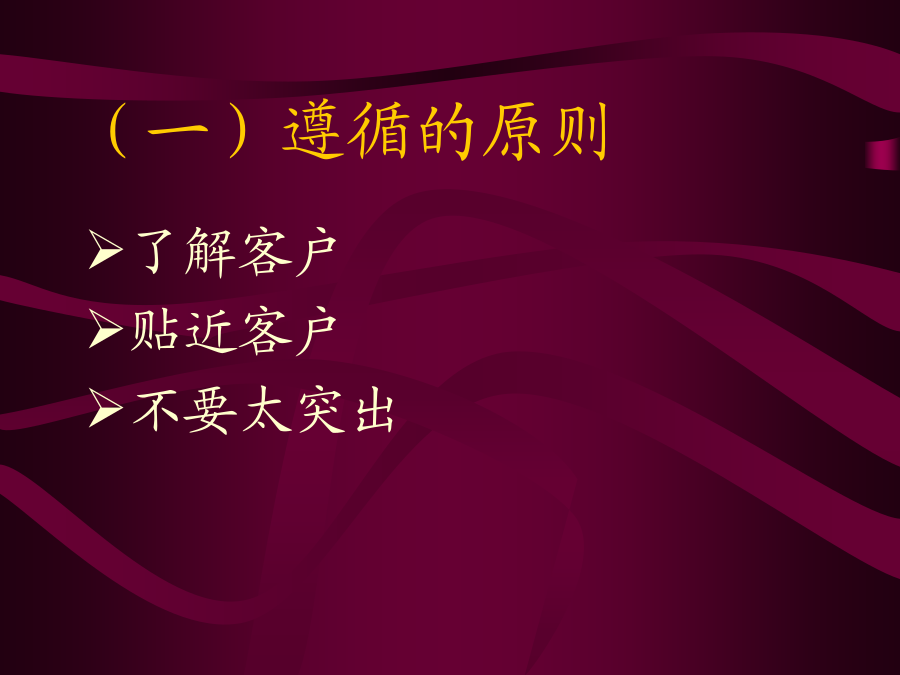 （一）遵循的原则

➢了解客户
➢贴近客户
➢不要太突出